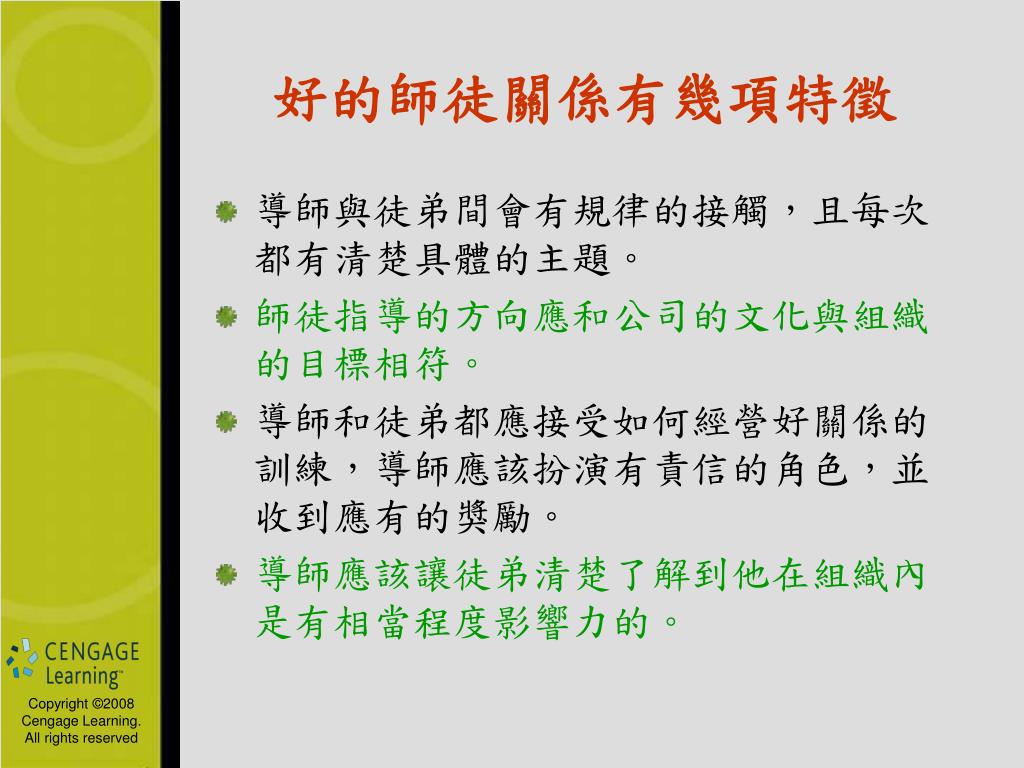 好的師徒關係有幾項特徵

導師與徒弟間會有規律的接觸，且每次都有清楚具體的主題。

師徒指導的方向應和公司的文化與組織的目標相符。

導師和徒弟都應接受如何經營好關係的訓練，導師應該扮演有責信的角色，並收到應有的獎勵。

導師應該讓徒弟清楚了解到他在組織內是有相當程度影響力的。

CENGAGE Learning™

Copyright ©2008 Cengage Learning. All rights reserved